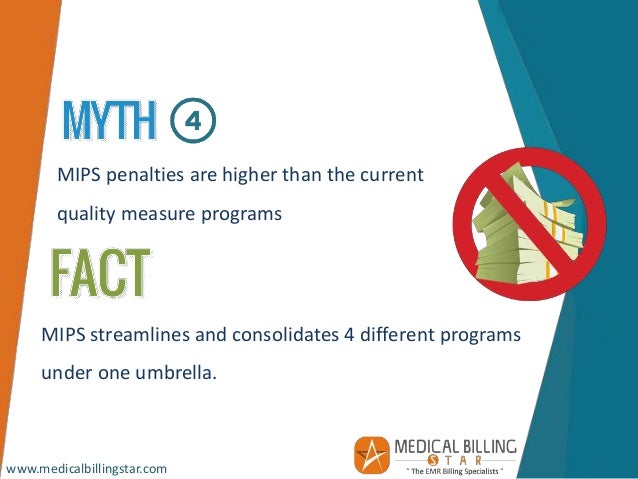 MYTH 4

MIPS penalties are higher than the current quality measure programs

FACT

MIPS streamlines and consolidates 4 different programs under one umbrella.

www.medicalbillingstar.com

MEDICAL BILLING
STAR
" The EMR Billing Specialists "